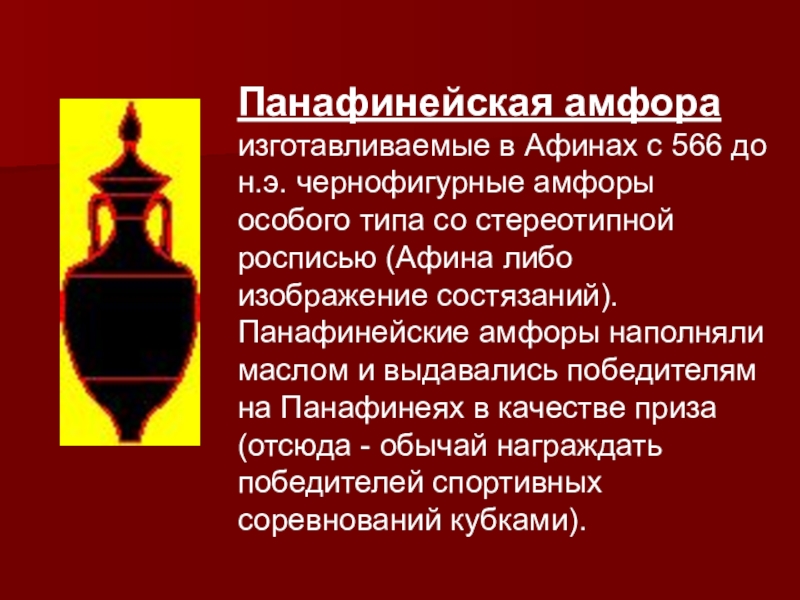 Панафинейская амфора изготавливаемые в Афинах с 566 до н.э. чернофигурные амфоры особого типа со стереотипной росписью (Афина либо изображение состязаний). Панафинейские амфоры наполняли маслом и выдавались победителям на Панафинеях в качестве приза (отсюда - обычай награждать победителей спортивных соревнований кубками).